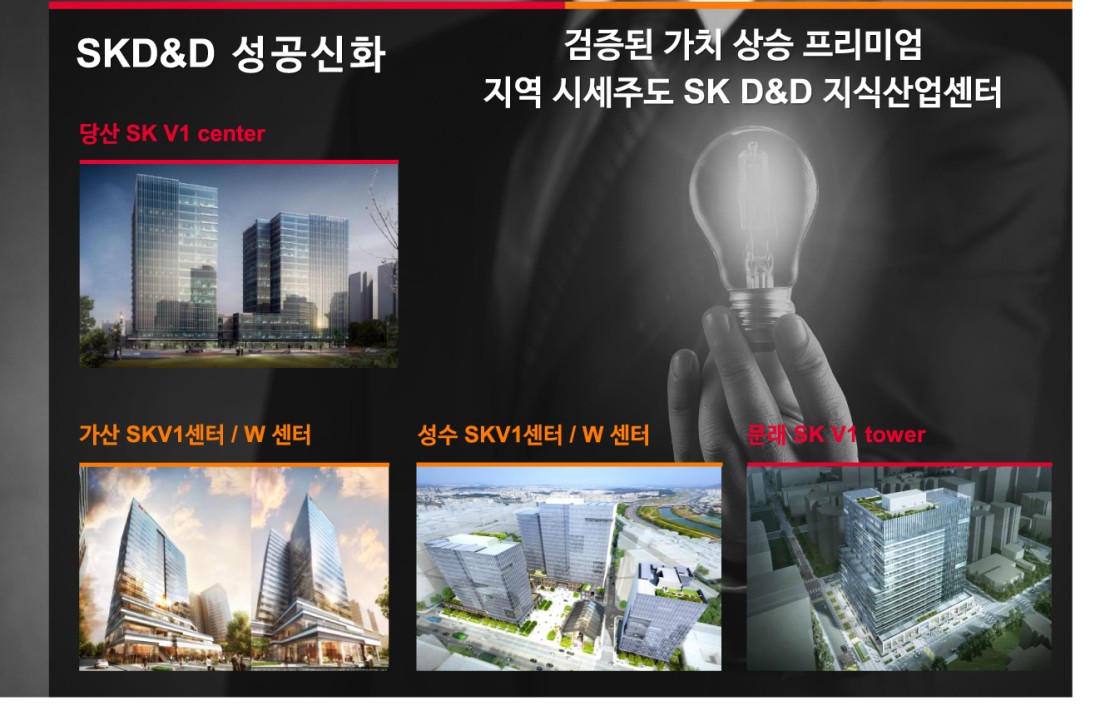 SKD&D 성공신화

검증된 가치 상승 프리미엄
지역 시세주도 SK D&D 지식산업센터

당산 SK V1 center

가산 SKV1센터 / W 센터

성수 SKV1센터 / W 센터

문래 SK V1 tower